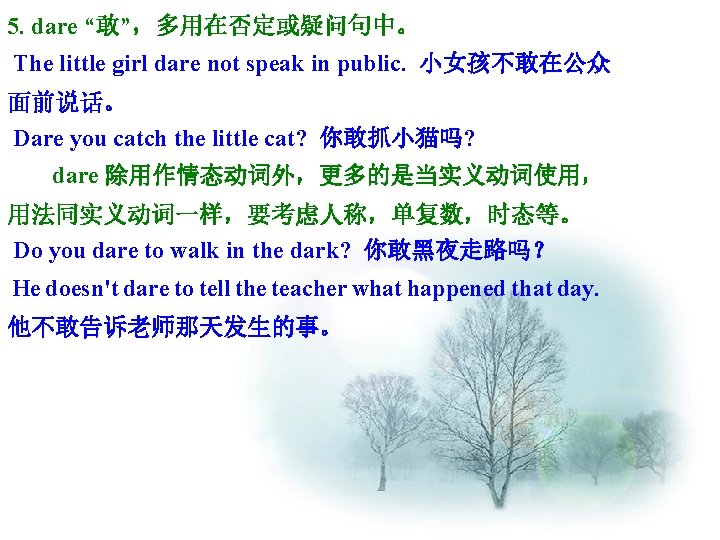 5. dare “敢”，多用在否定或疑问句中。

The little girl dare not speak in public. 小女孩不敢在公众面前说话。

Dare you catch the little cat? 你敢抓小猫吗?

dare 除用作情态动词外，更多的是当实义动词使用，用法同实义动词一样，要考虑人称，单复数，时态等。

Do you dare to walk in the dark? 你敢黑夜走路吗？

He doesn't dare to tell the teacher what happened that day. 他不敢告诉老师那天发生的事。